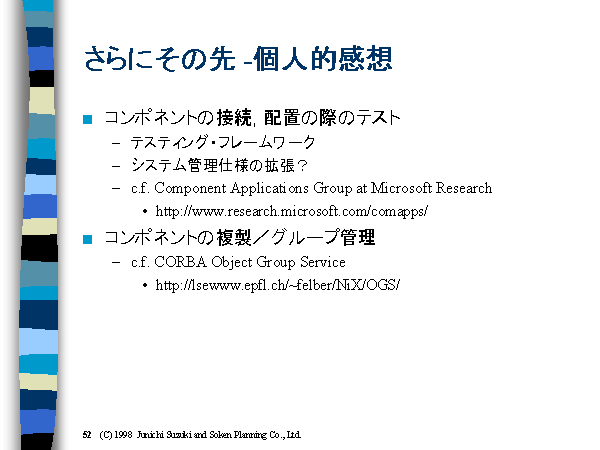 さらにその先 -個人的感想

■ コンポネントの接続, 配置の際のテスト
– テスティング・フレームワーク
– システム管理仕様の拡張？
– c.f. Component Applications Group at Microsoft Research
• http://www.research.microsoft.com/comapps/

■ コンポネントの複製／グループ管理
– c.f. CORBA Object Group Service
• http://lsewww.epfl.ch/~felber/NiX/OGS/

52 (C) 1998 Junichi Suzuki and Soken Planning Co., Ltd.